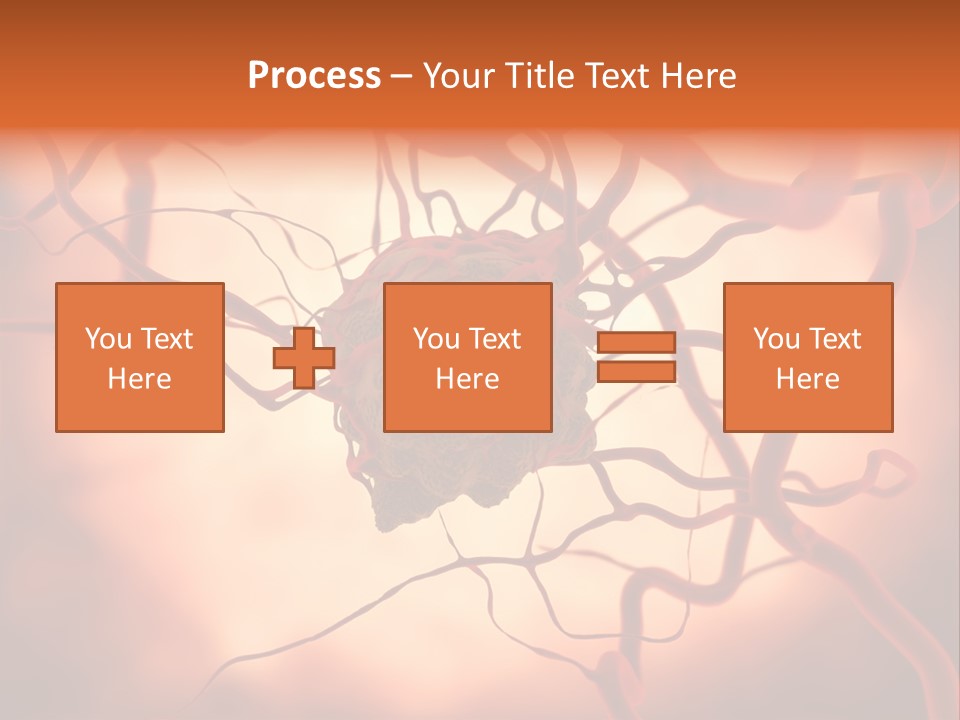 Process – Your Title Text Here

You Text Here

You Text Here

You Text Here